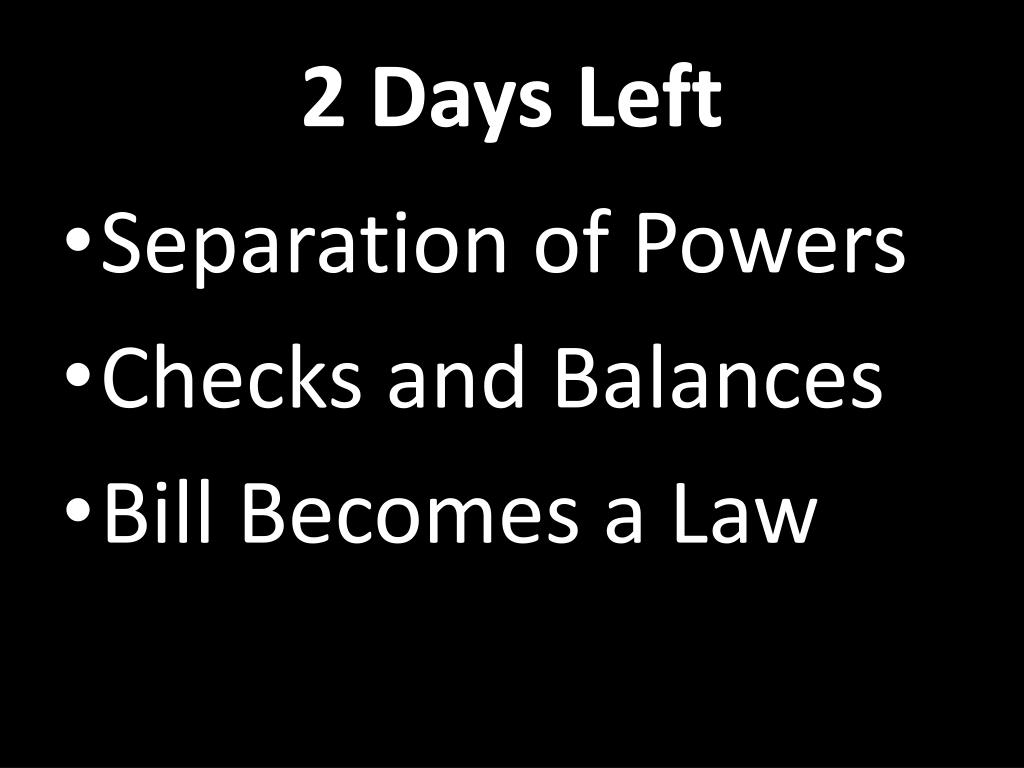 2 Days Left

• Separation of Powers
• Checks and Balances
• Bill Becomes a Law